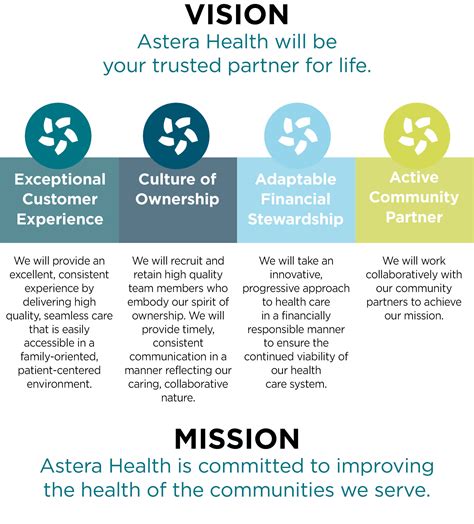 VISION

Astera Health will be your trusted partner for life.

Exceptional Customer Experience

We will provide an excellent, consistent experience by delivering high quality, seamless care that is easily accessible in a family-oriented, patient-centered environment.

Culture of Ownership

We will recruit and retain high quality team members who embody our spirit of ownership. We will provide timely, consistent communication in a manner reflecting our caring, collaborative nature.

Adaptable Financial Stewardship

We will take an innovative, progressive approach to health care in a financially responsible manner to ensure the continued viability of our health care system.

Active Community Partner

We will work collaboratively with our community partners to achieve our mission.

MISSION

Astera Health is committed to improving the health of the communities we serve.